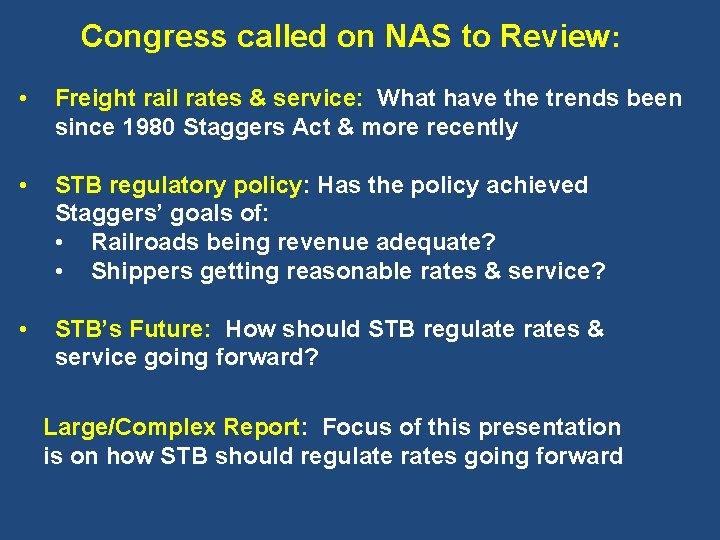 Congress called on NAS to Review:

• Freight rail rates & service: What have the trends been since 1980 Staggers Act & more recently

• STB regulatory policy: Has the policy achieved Staggers' goals of:
  • Railroads being revenue adequate?
  • Shippers getting reasonable rates & service?

• STB's Future: How should STB regulate rates & service going forward?

Large/Complex Report: Focus of this presentation is on how STB should regulate rates going forward